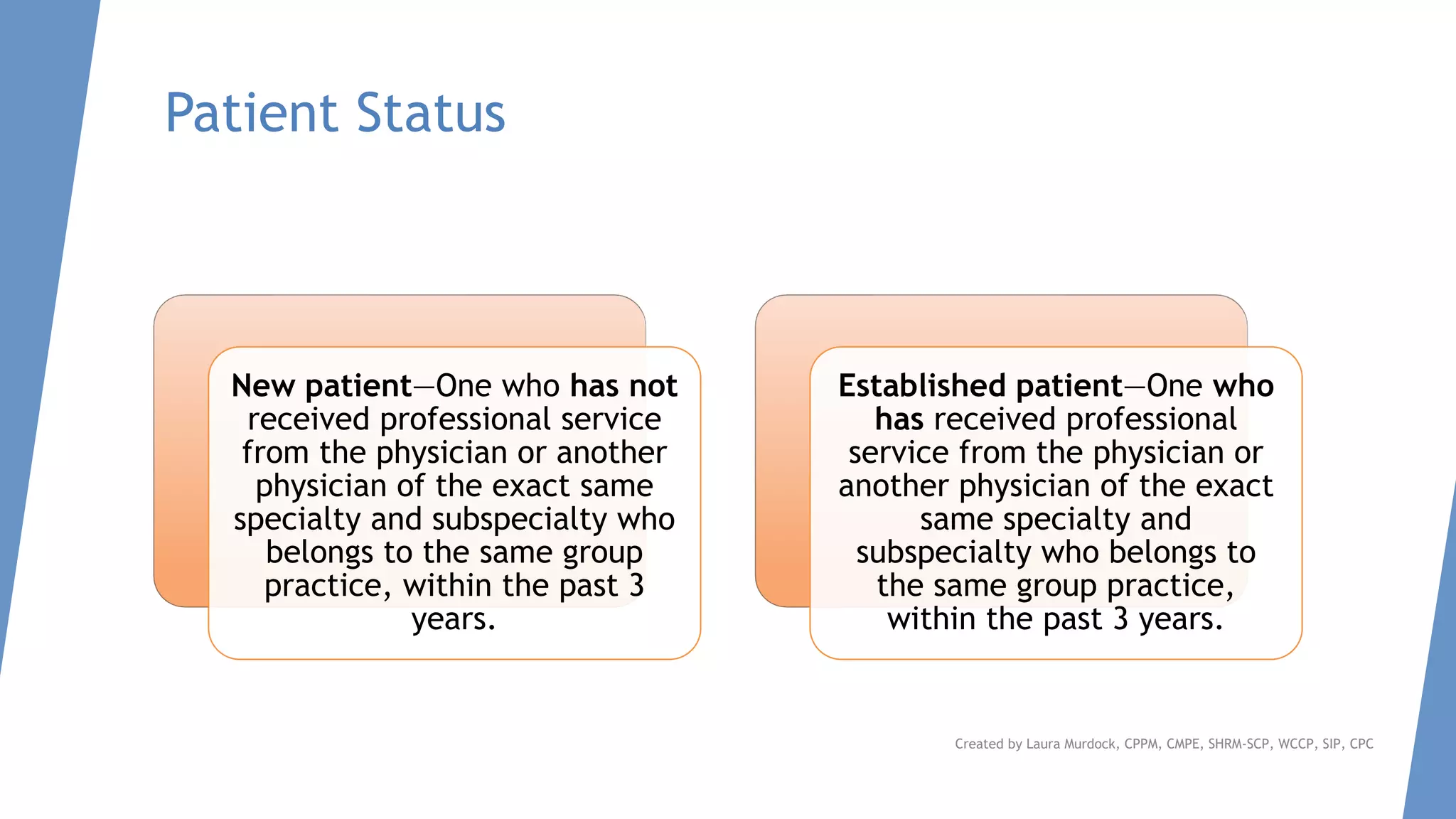 Patient Status

New patient—One who has not received professional service from the physician or another physician of the exact same specialty and subspecialty who belongs to the same group practice, within the past 3 years.

Established patient—One who has received professional service from the physician or another physician of the exact same specialty and subspecialty who belongs to the same group practice, within the past 3 years.

Created by Laura Murdock, CPPM, CMPE, SHRM-SCP, WCCP, SIP, CPC